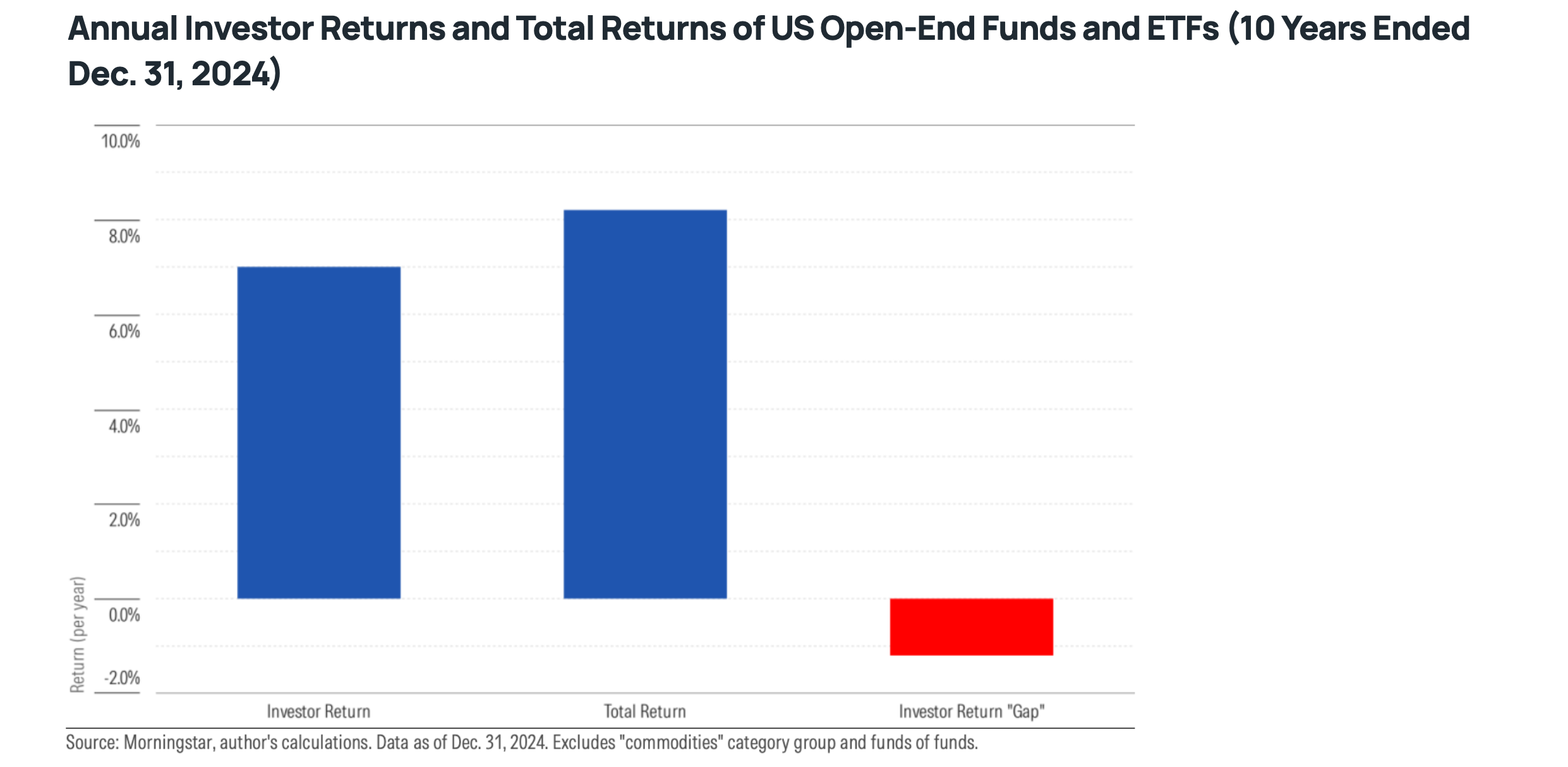 Annual Investor Returns and Total Returns of US Open-End Funds and ETFs (10 Years Ended Dec. 31, 2024)

10.0%
8.0%
6.0%
4.0%
2.0%
0.0%
-2.0%

Return (per year)

Investor Return
Total Return
Investor Return "Gap"

Source: Morningstar, author's calculations. Data as of Dec. 31, 2024. Excludes "commodities" category group and funds of funds.